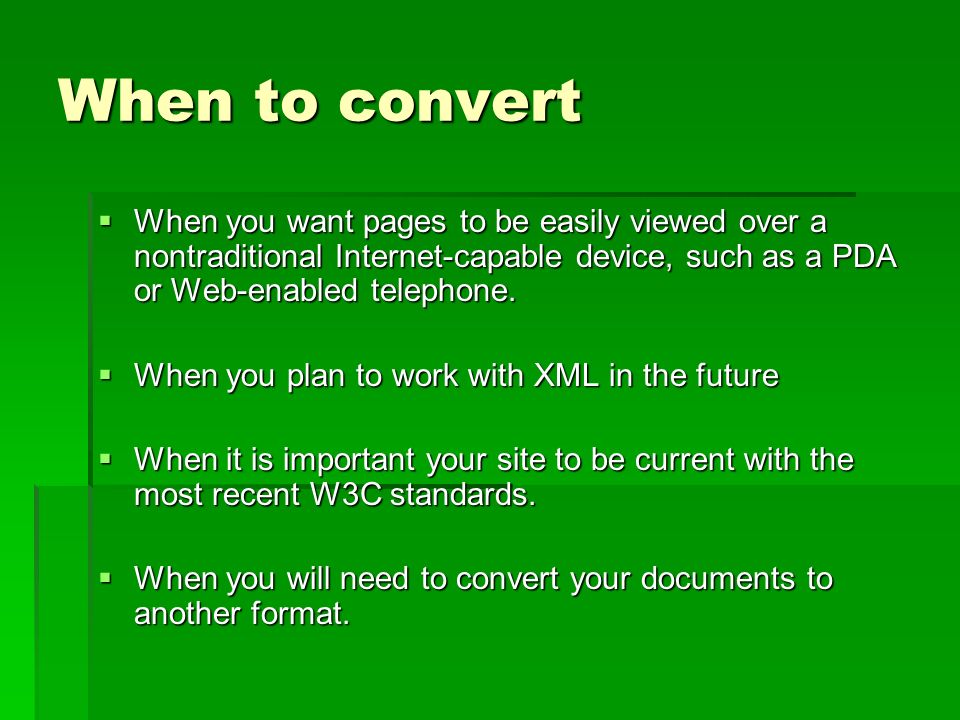 When to convert

▪ When you want pages to be easily viewed over a nontraditional Internet-capable device, such as a PDA or Web-enabled telephone.

▪ When you plan to work with XML in the future

▪ When it is important your site to be current with the most recent W3C standards.

▪ When you will need to convert your documents to another format.